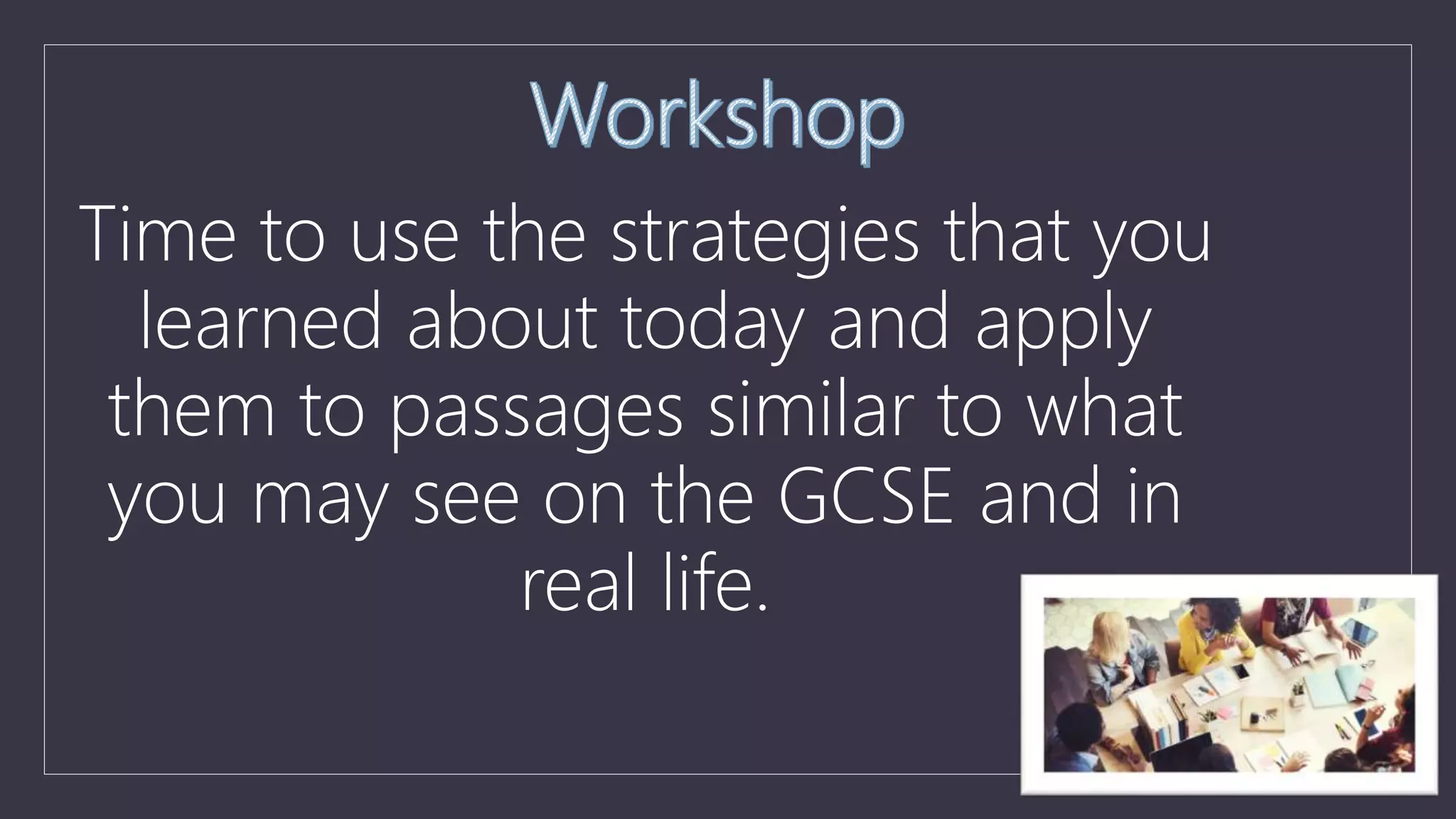 Workshop

Time to use the strategies that you learned about today and apply them to passages similar to what you may see on the GCSE and in real life.